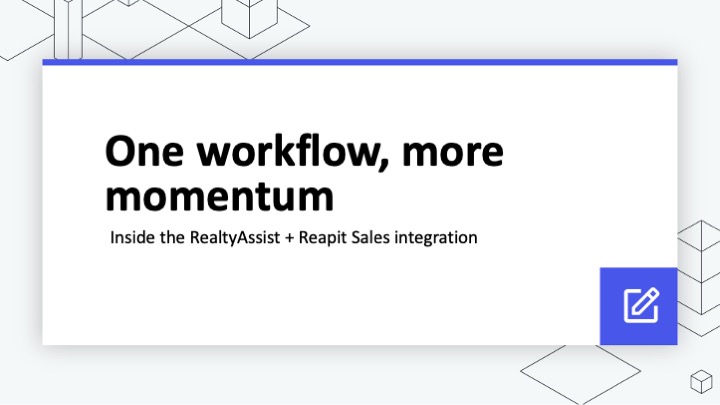 One workflow, more momentum

Inside the RealtyAssist + Reapit Sales integration